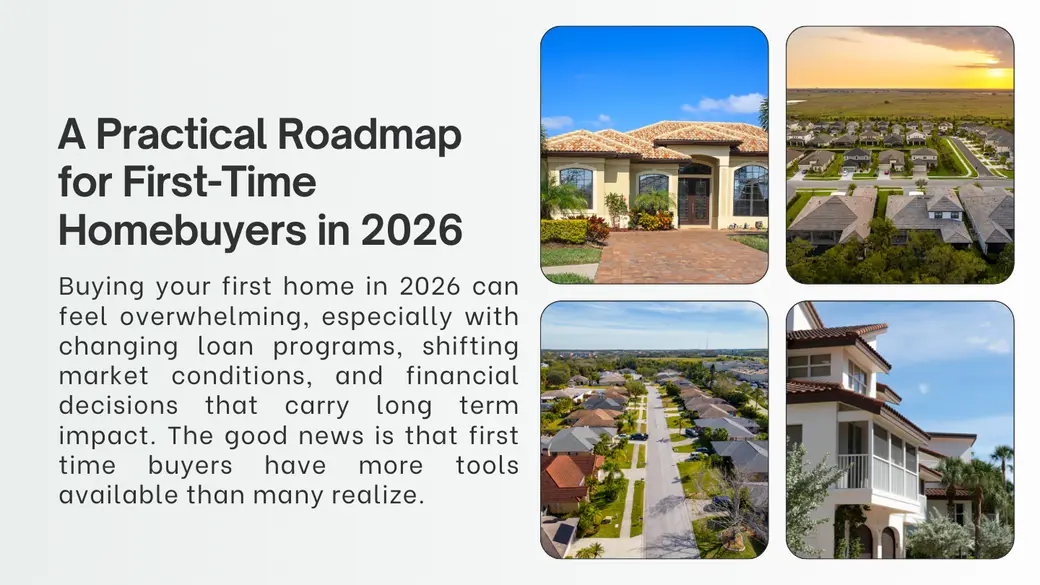 A Practical Roadmap for First-Time Homebuyers in 2026

Buying your first home in 2026 can feel overwhelming, especially with changing loan programs, shifting market conditions, and financial decisions that carry long term impact. The good news is that first time buyers have more tools available than many realize.